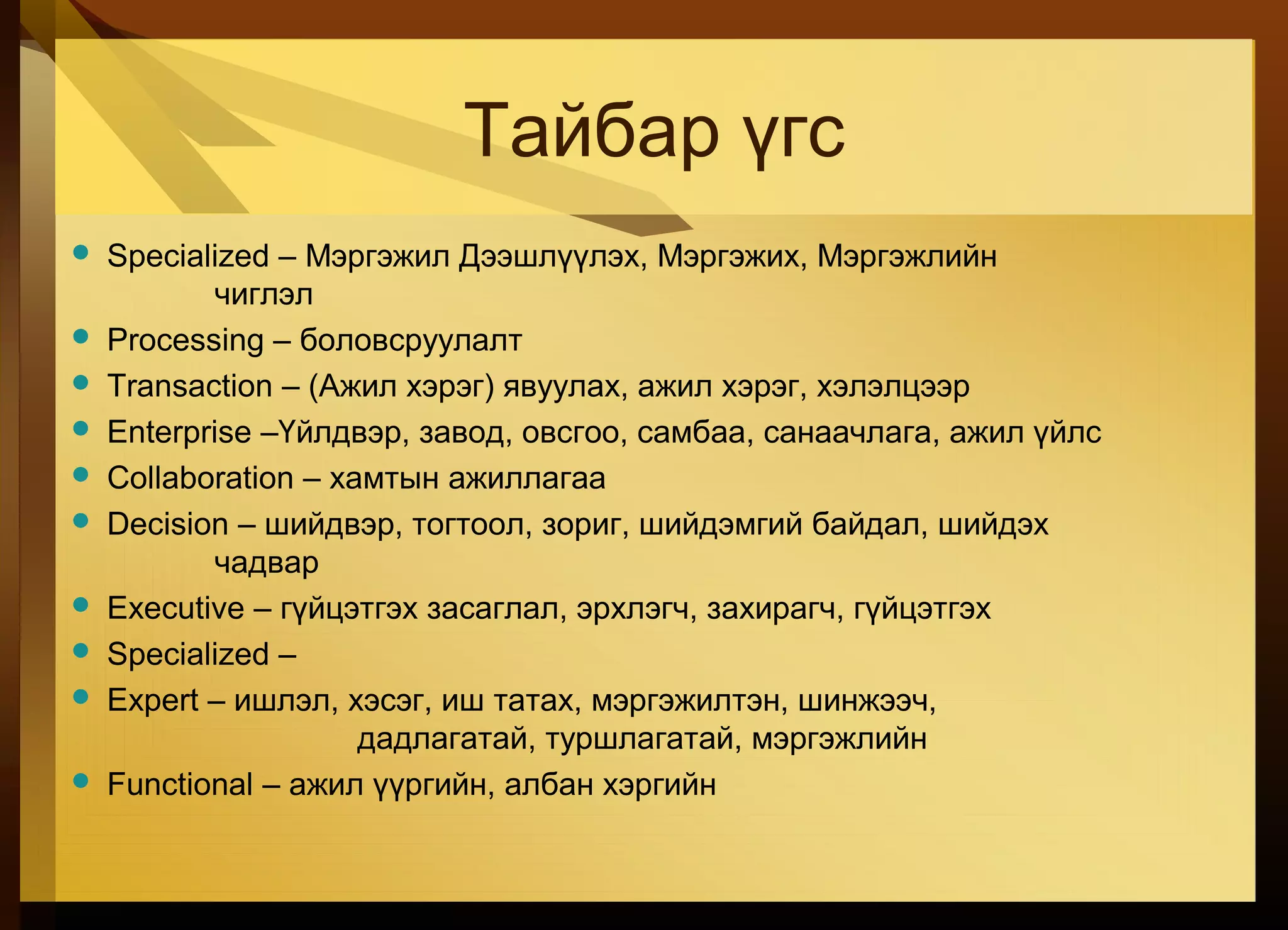 Тайбар үгс

- Specialized – Мэргэжил Дээшлүүлэх, Мэргэжих, Мэргэжлийн чиглэл
- Processing – боловсруулалт
- Transaction – (Ажил хэрэг) явуулах, ажил хэрэг, хэлэлцээр
- Enterprise –Үйлдвэр, завод, овсгоо, самбаа, санаачлага, ажил үйлс
- Collaboration – хамтын ажиллагаа
- Decision – шийдвэр, тогтоол, зориг, шийдэмгий байдал, шийдэх чадвар
- Executive – гүйцэтгэх засаглал, эрхлэгч, захирагч, гүйцэтгэх
- Specialized –
- Expert – ишлэл, хэсэг, иш татах, мэргэжилтэн, шинжээч, дадлагатай, туршлагатай, мэргэжлийн
- Functional – ажил үүргийн, албан хэргийн